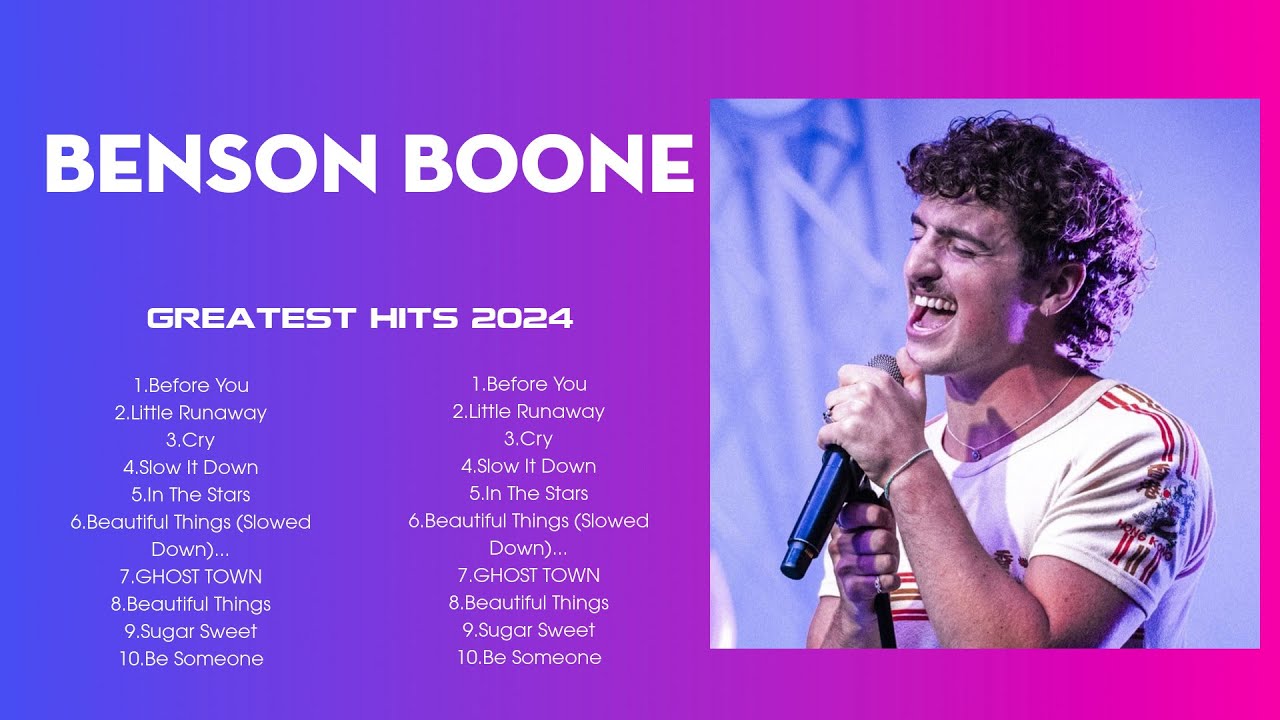 BENSON BOONE

GREATEST HITS 2024

1.Before You
2.Little Runaway
3.Cry
4.Slow It Down
5.In The Stars
6.Beautiful Things (Slowed Down)...
7.GHOST TOWN
8.Beautiful Things
9.Sugar Sweet
10.Be Someone

1.Before You
2.Little Runaway
3.Cry
4.Slow It Down
5.In The Stars
6.Beautiful Things (Slowed Down)...
7.GHOST TOWN
8.Beautiful Things
9.Sugar Sweet
10.Be Someone